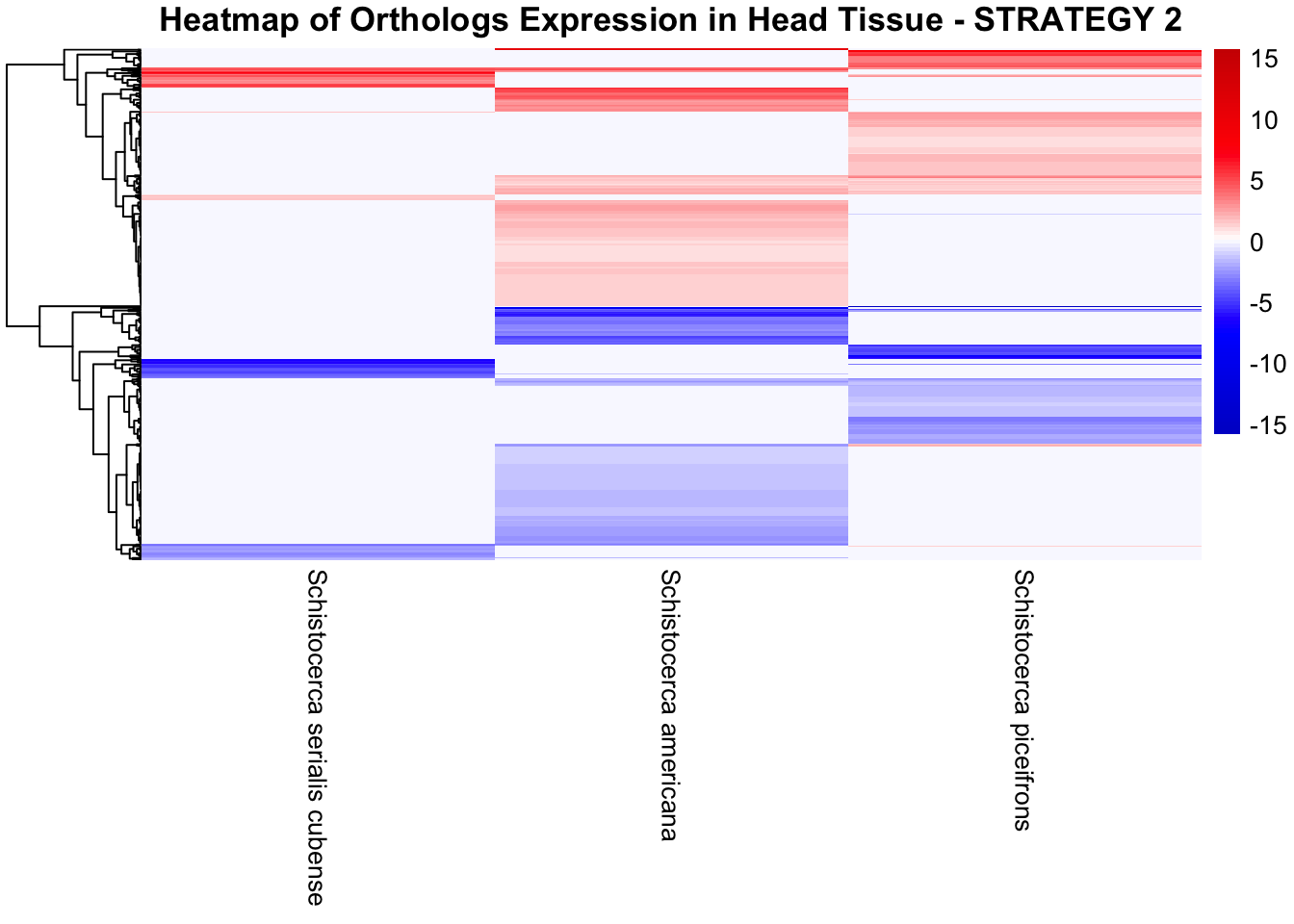 Heatmap of Orthologs Expression in Head Tissue - STRATEGY 2

15
10
5
0
-5
-10
-15

Schistocerca serialis cubense
Schistocerca americana
Schistocerca piceifrons